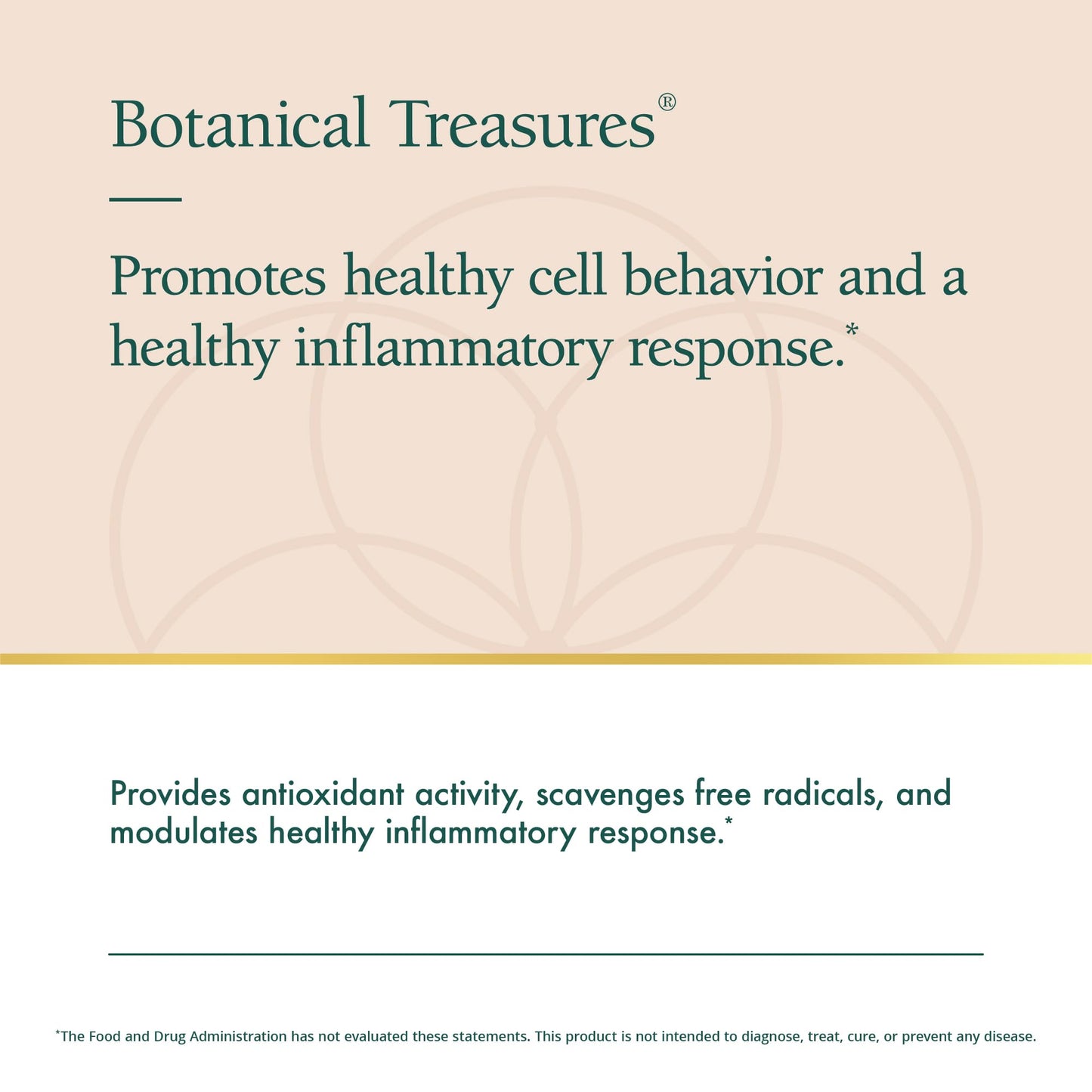 Botanical Treasures®

Promotes healthy cell behavior and a healthy inflammatory response.*

Provides antioxidant activity, scavenges free radicals, and modulates healthy inflammatory response.*

*The Food and Drug Administration has not evaluated these statements. This product is not intended to diagnose, treat, cure, or prevent any disease.